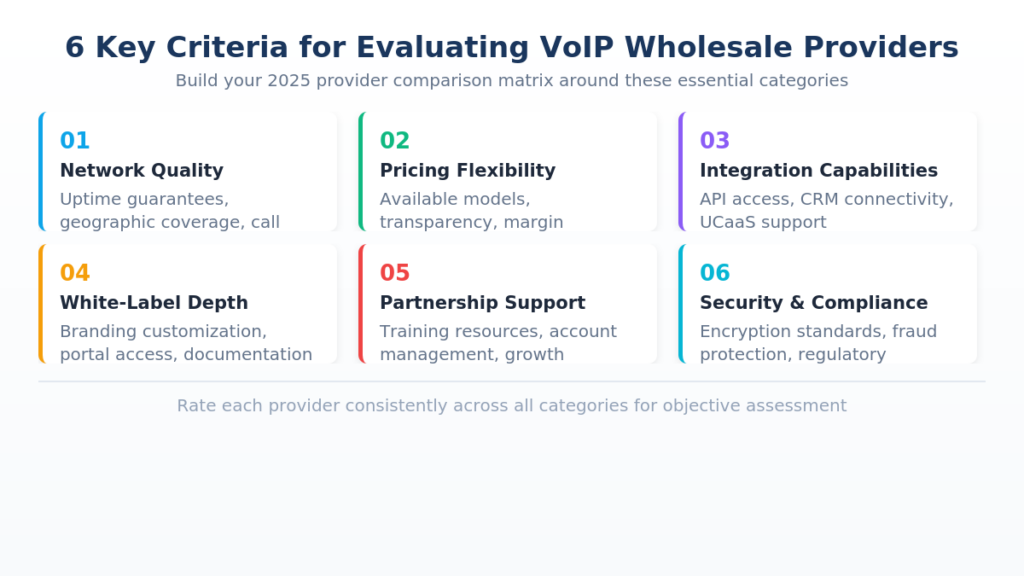 6 Key Criteria for Evaluating VoIP Wholesale Providers

Build your 2025 provider comparison matrix around these essential categories

01
Network Quality
Uptime guarantees, geographic coverage, call

02
Pricing Flexibility
Available models, transparency, margin

03
Integration Capabilities
API access, CRM connectivity, UCaaS support

04
White-Label Depth
Branding customization, portal access, documentation

05
Partnership Support
Training resources, account management, growth

06
Security & Compliance
Encryption standards, fraud protection, regulatory

Rate each provider consistently across all categories for objective assessment